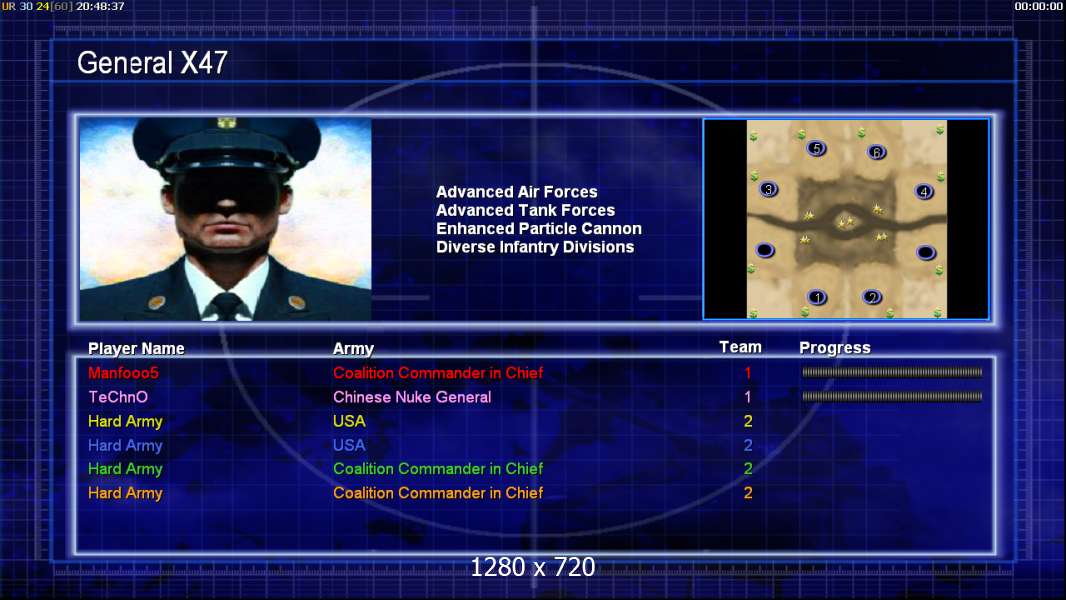 UR 30 24[60] 20:48:37

00:00:00

General X47

Advanced Air Forces
Advanced Tank Forces
Enhanced Particle Cannon
Diverse Infantry Divisions

5 6 3 4 1 2

| Player Name | Army | Team | Progress |
|---|---|---|---|
| Manfooo5 | Coalition Commander in Chief | 1 | |
| TeChnO | Chinese Nuke General | 1 | |
| Hard Army | USA | 2 | |
| Hard Army | USA | 2 | |
| Hard Army | Coalition Commander in Chief | 2 | |
| Hard Army | Coalition Commander in Chief | 2 | |

1280 x 720